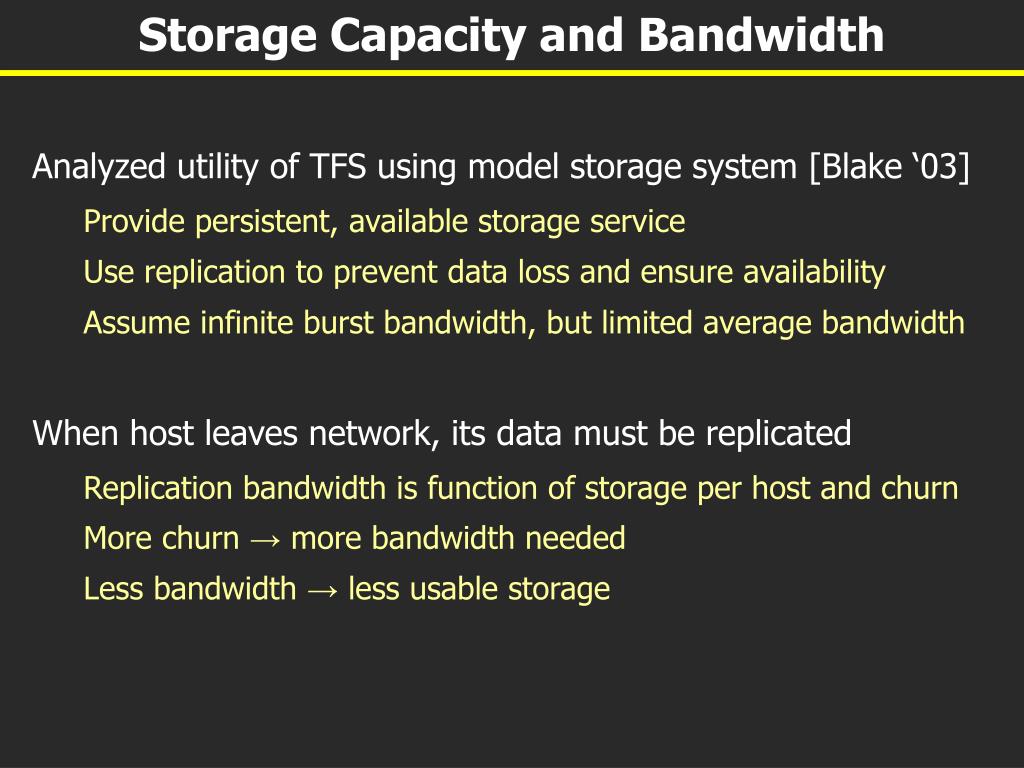 Storage Capacity and Bandwidth

Analyzed utility of TFS using model storage system [Blake ‘03]

Provide persistent, available storage service

Use replication to prevent data loss and ensure availability

Assume infinite burst bandwidth, but limited average bandwidth

When host leaves network, its data must be replicated

Replication bandwidth is function of storage per host and churn

More churn → more bandwidth needed

Less bandwidth → less usable storage